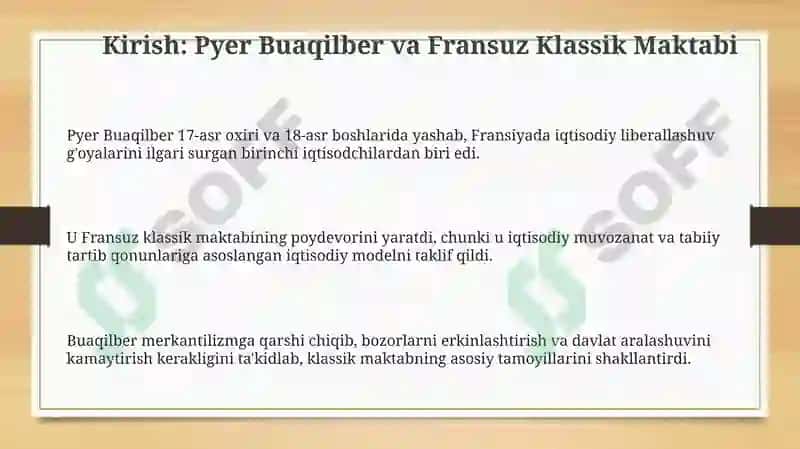 Kirish: Pyer Buaqilber va Fransuz Klassik Maktabi

Pyer Buaqilber 17-asr oxiri va 18-asr boshlarida yashab, Fransiyada iqtisodiy liberallashuv g'oyalarini ilgari surgan birinchi iqtisodchilardan biri edi.

U Fransuz klassik maktabining poydevorini yaratdi, chunki u iqtisodiy muvozanat va tabiiy tartib qonunlariga asoslangan iqtisodiy modelni taklif qildi.

Buaqilber merkantilizmga qarshi chiqib, bozorlarni erkinlashtirish va davlat aralashuvini kamaytirish kerakligini ta'kidlab, klassik maktabning asosiy tamoyillarini shakllantirdi.

SOFF

SOFF